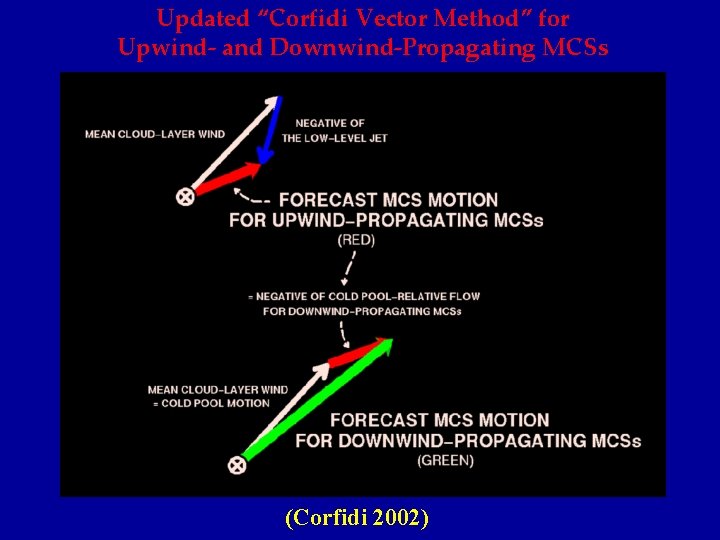 Updated "Corfidi Vector Method" for Upwind- and Downwind-Propagating MCSs

MEAN CLOUD–LAYER WIND

NEGATIVE OF THE LOW–LEVEL JET

FORECAST MCS MOTION FOR UPWIND–PROPAGATING MCSs (RED)

= NEGATIVE OF COLD POOL–RELATIVE FLOW FOR DOWNWIND–PROPAGATING MCSs

MEAN CLOUD–LAYER WIND = COLD POOL MOTION

FORECAST MCS MOTION FOR DOWNWIND–PROPAGATING MCSs (GREEN)

(Corfidi 2002)